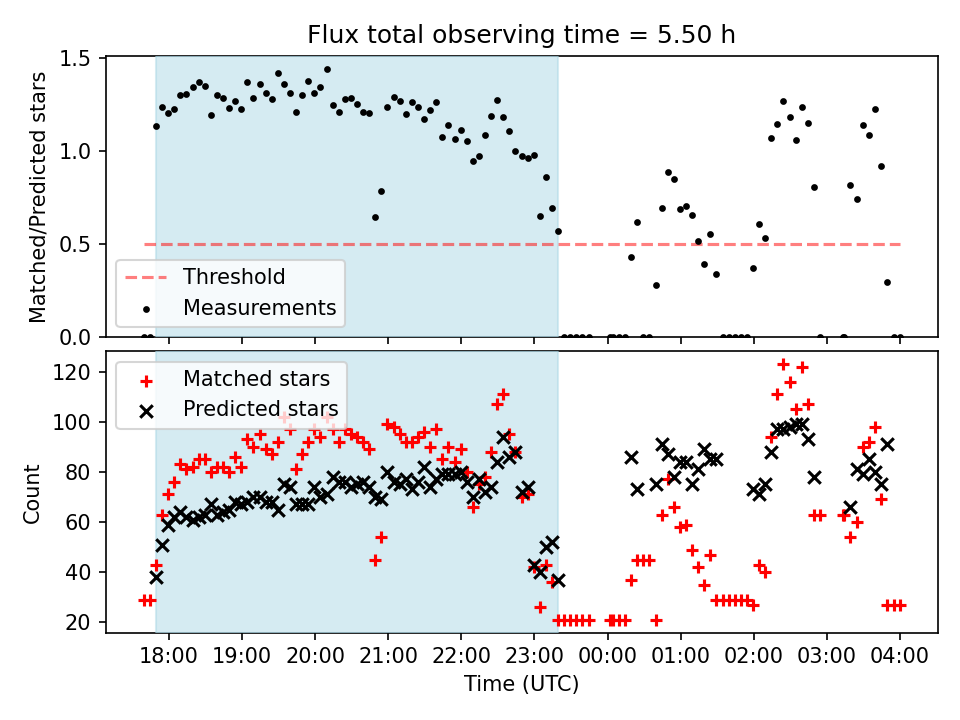 Flux total observing time = 5.50 h

Matched/Predicted stars

1.5
1.0
0.5
0.0

Threshold
Measurements

Count

120
100
80
60
40
20

Matched stars
Predicted stars

18:00 19:00 20:00 21:00 22:00 23:00 00:00 01:00 02:00 03:00 04:00

Time (UTC)